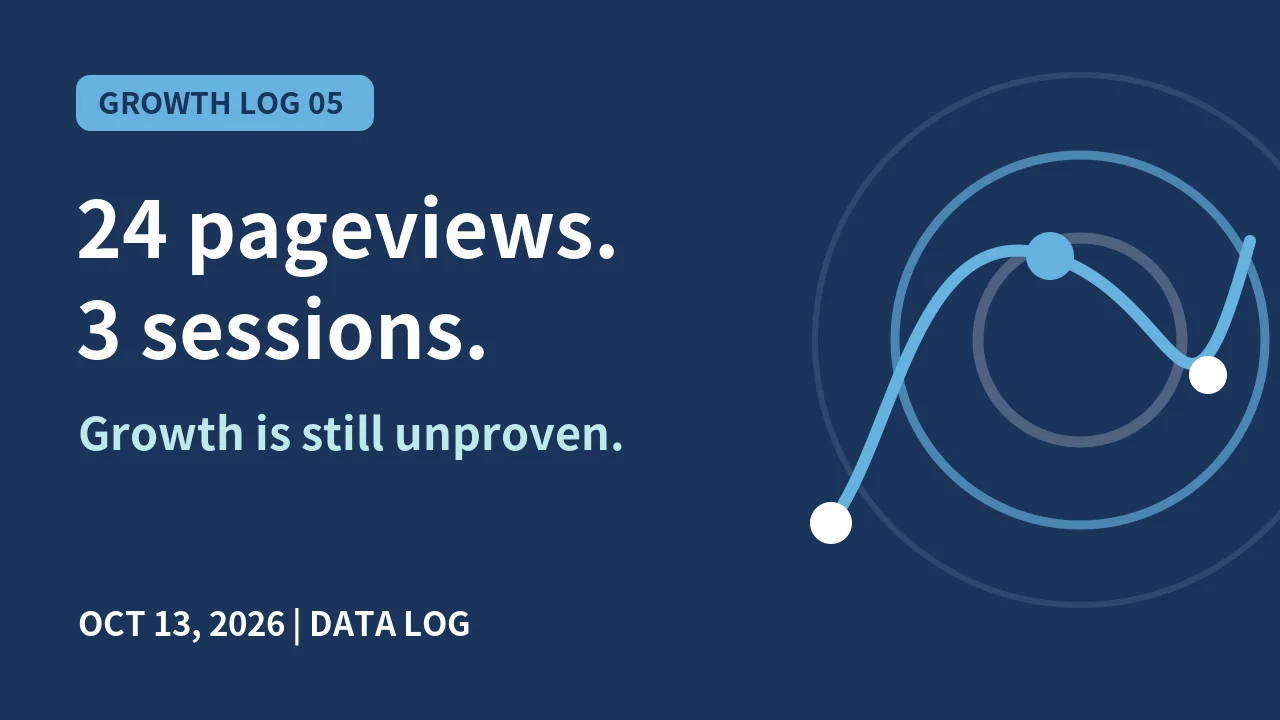 GROWTH LOG 05

24 pageviews.
3 sessions.

Growth is still unproven.

OCT 13, 2026 | DATA LOG